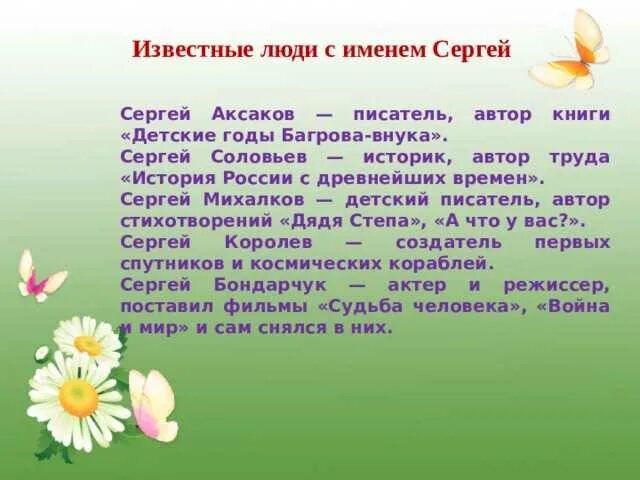 Известные люди с именем Сергей

Сергей Аксаков — писатель, автор книги «Детские годы Багрова-внука».
Сергей Соловьев — историк, автор труда «История России с древнейших времен».
Сергей Михалков — детский писатель, автор стихотворений «Дядя Степа», «А что у вас?».
Сергей Королев — создатель первых спутников и космических кораблей.
Сергей Бондарчук — актер и режиссер, поставил фильмы «Судьба человека», «Война и мир» и сам снялся в них.